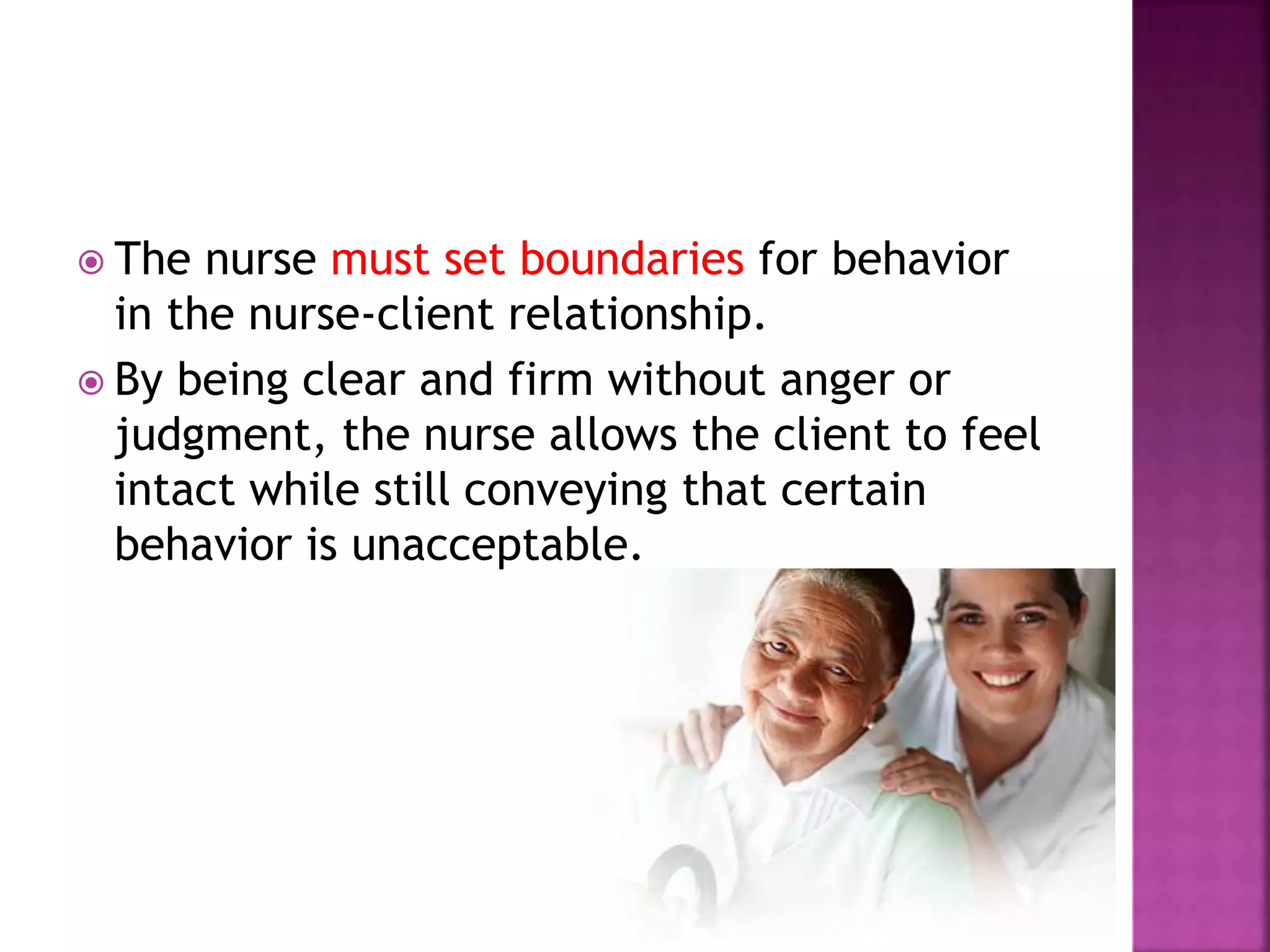 The nurse must set boundaries for behavior in the nurse-client relationship.

By being clear and firm without anger or judgment, the nurse allows the client to feel intact while still conveying that certain behavior is unacceptable.